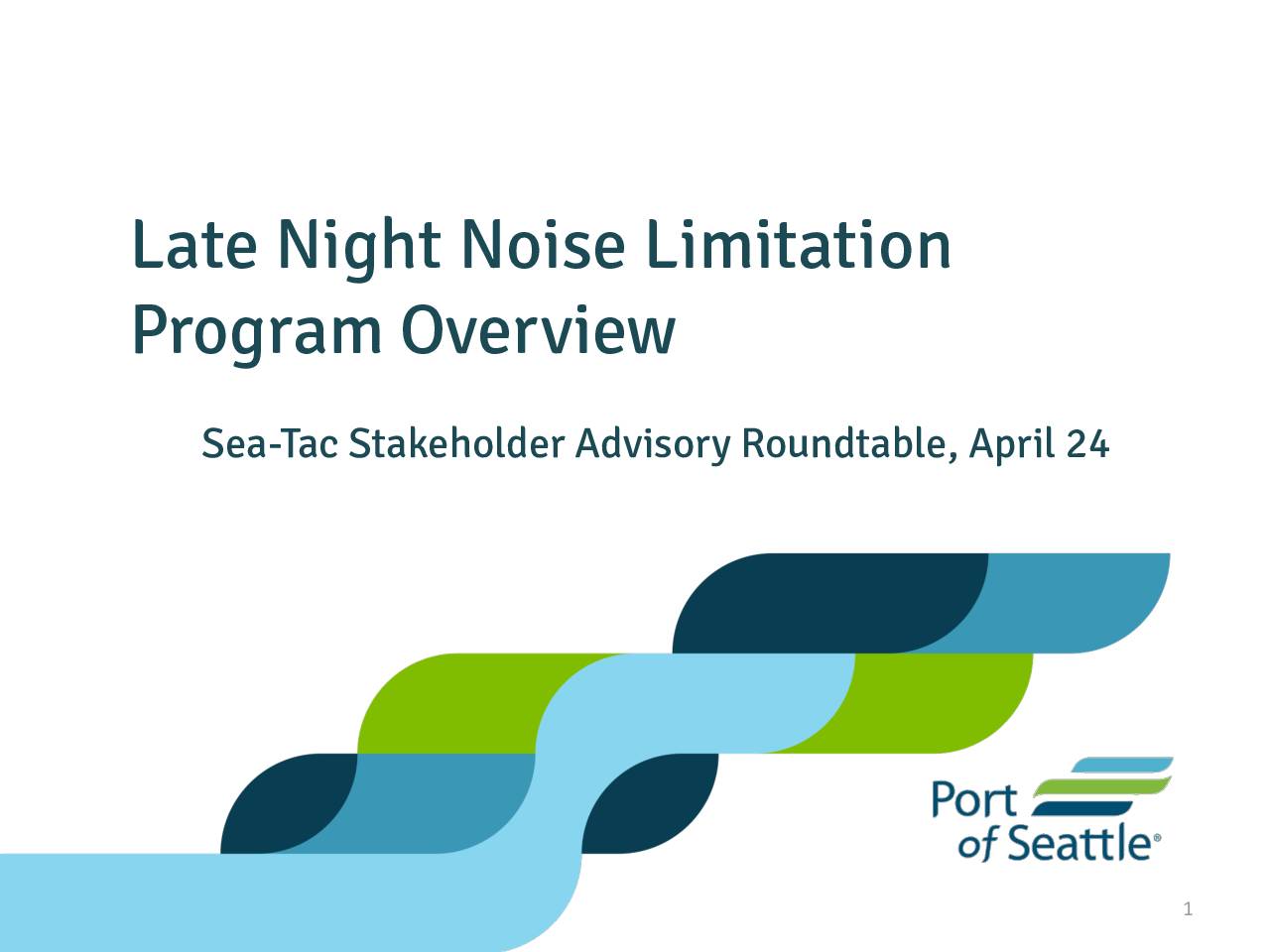 Late Night Noise Limitation Program Overview

Sea-Tac Stakeholder Advisory Roundtable, April 24

Port of Seattle®

1